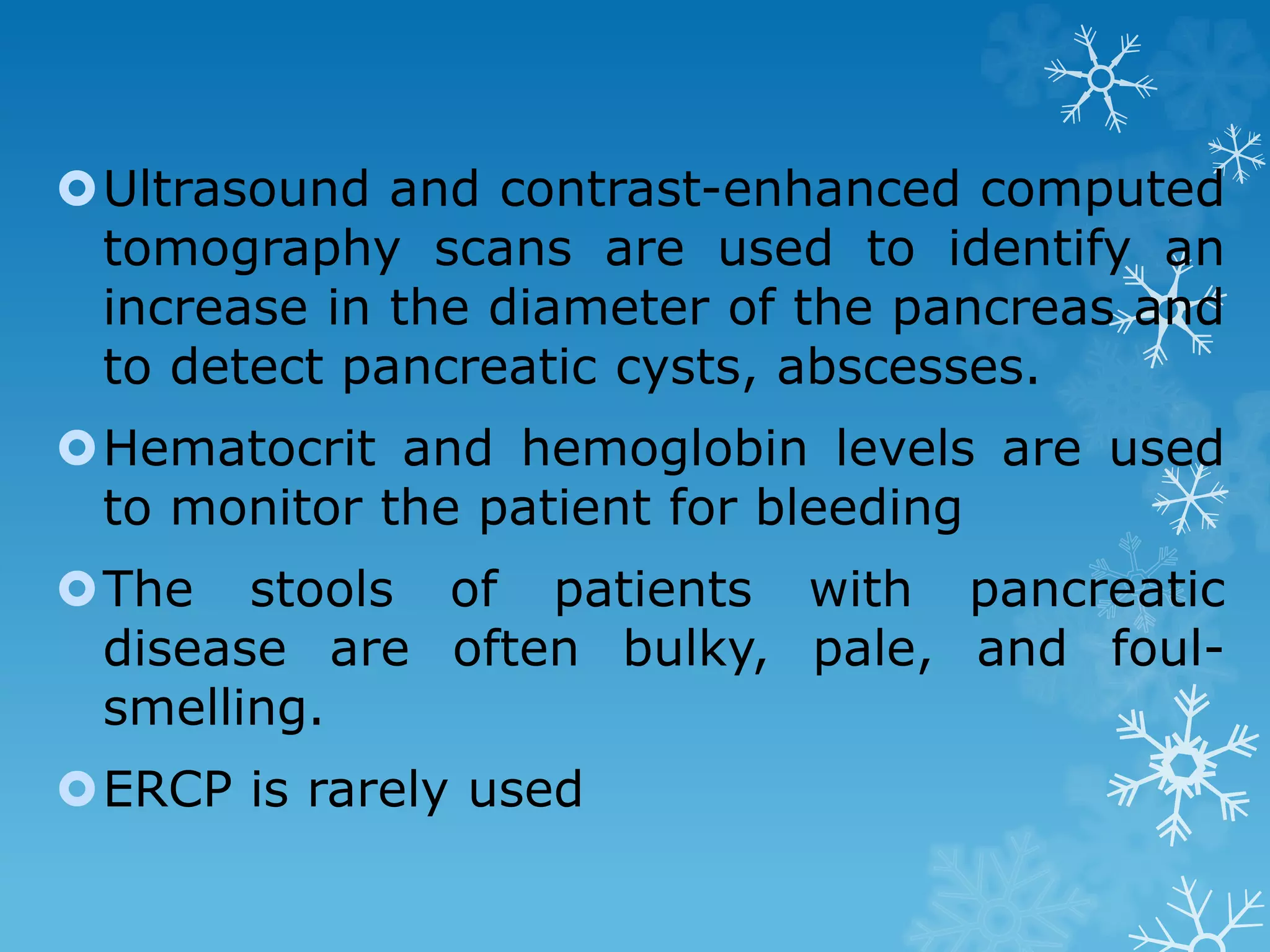 Ultrasound and contrast-enhanced computed tomography scans are used to identify an increase in the diameter of the pancreas and to detect pancreatic cysts, abscesses.

Hematocrit and hemoglobin levels are used to monitor the patient for bleeding

The stools of patients with pancreatic disease are often bulky, pale, and foul-smelling.

ERCP is rarely used